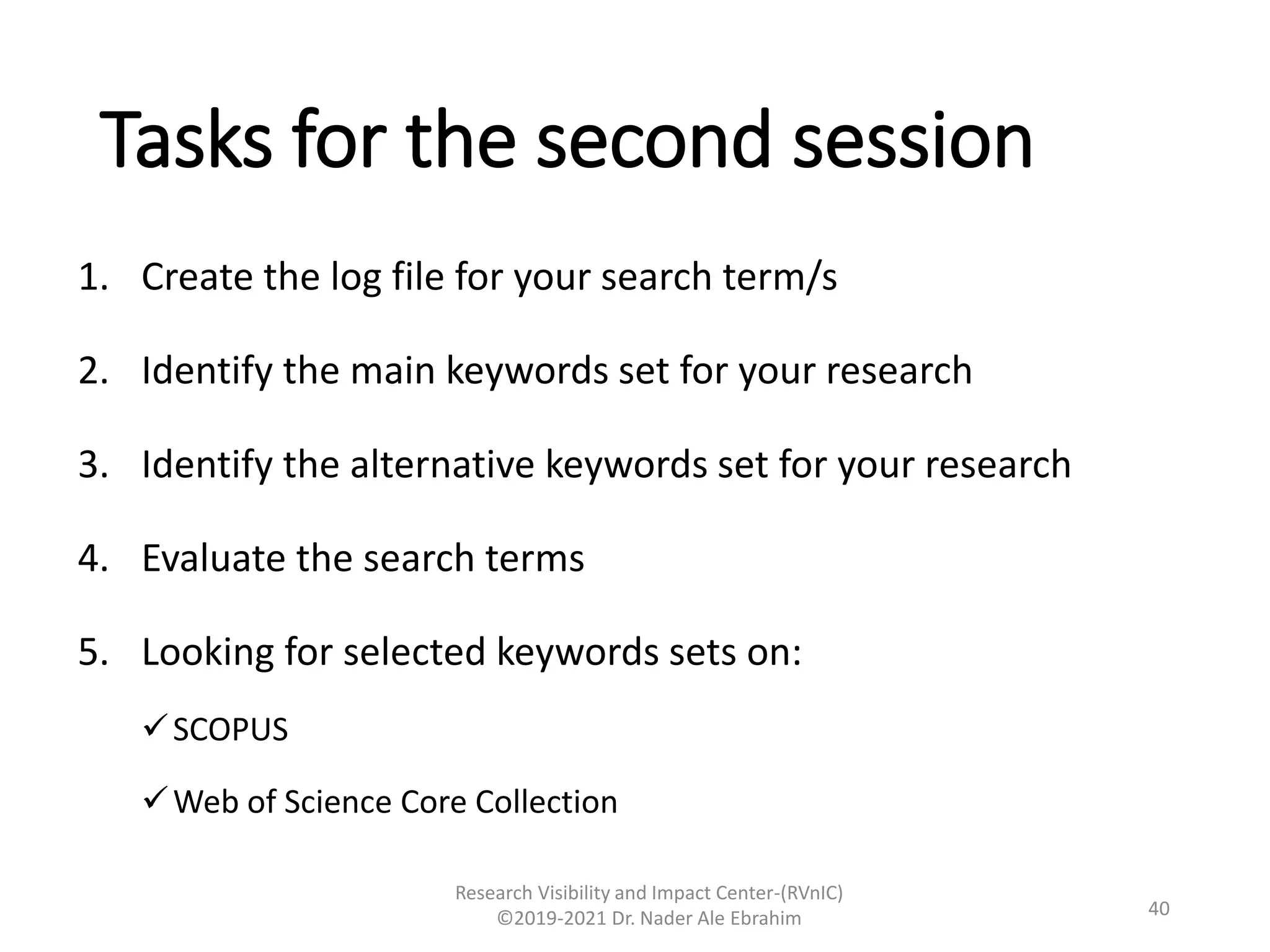 Tasks for the second session

1. Create the log file for your search term/s

2. Identify the main keywords set for your research

3. Identify the alternative keywords set for your research

4. Evaluate the search terms

5. Looking for selected keywords sets on:

✓ SCOPUS

✓ Web of Science Core Collection

Research Visibility and Impact Center-(RVnIC)
©2019-2021 Dr. Nader Ale Ebrahim

40